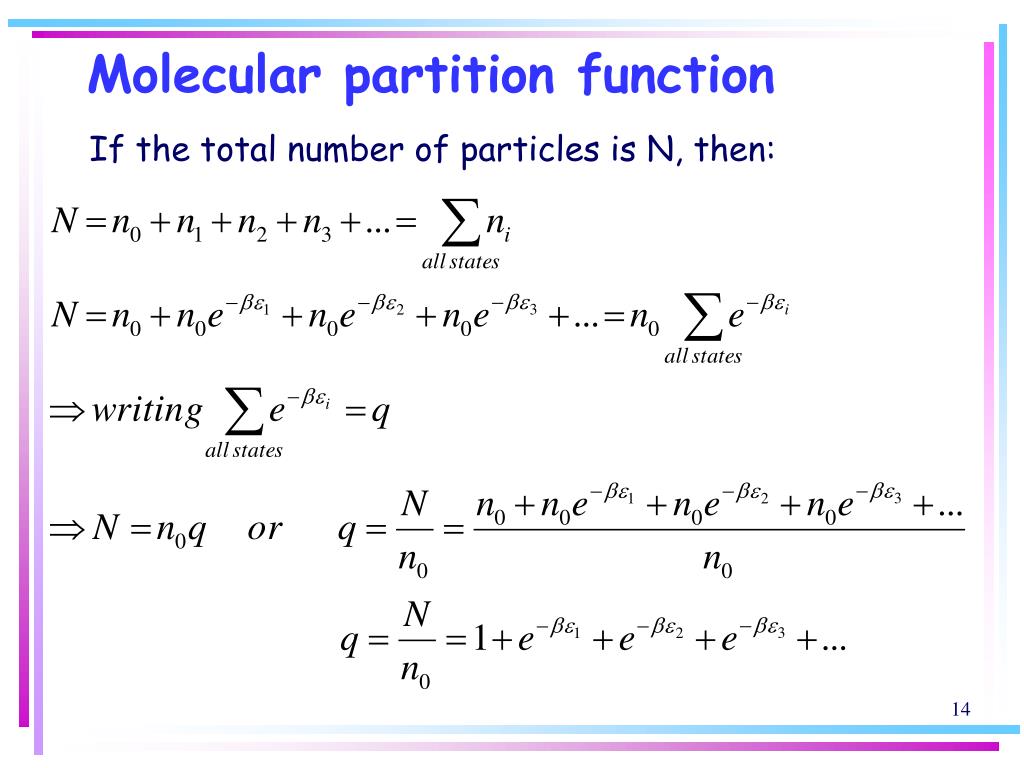 Molecular partition function

If the total number of particles is N, then:

$N = n_0 + n_1 + n_2 + n_3 + ... = \sum_{all\ states} n_i$

$N = n_0 + n_0 e^{-\beta\varepsilon_1} + n_0 e^{-\beta\varepsilon_2} + n_0 e^{-\beta\varepsilon_3} + ... = n_0 \sum_{all\ states} e^{-\beta\varepsilon_i}$

$\Rightarrow writing \sum_{all\ states} e^{-\beta\varepsilon_i} = q$

$\Rightarrow N = n_0 q \quad or \quad q = \frac{N}{n_0} = \frac{n_0 + n_0 e^{-\beta\varepsilon_1} + n_0 e^{-\beta\varepsilon_2} + n_0 e^{-\beta\varepsilon_3} + ...}{n_0}$

$q = \frac{N}{n_0} = 1 + e^{-\beta\varepsilon_1} + e^{-\beta\varepsilon_2} + e^{-\beta\varepsilon_3} + ...$

14